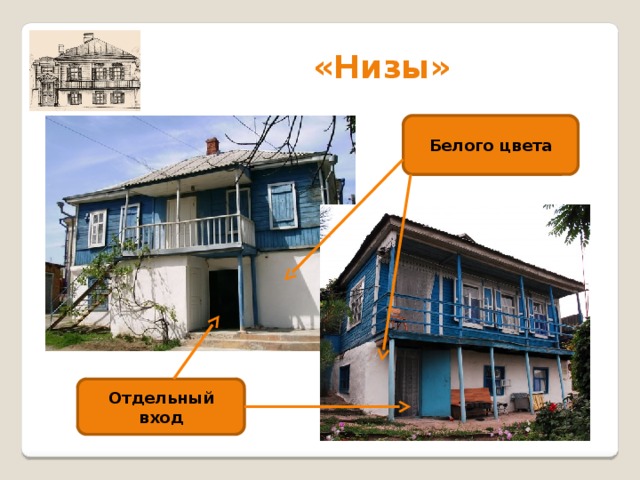 «Низы»

Белого цвета

Отдельный вход